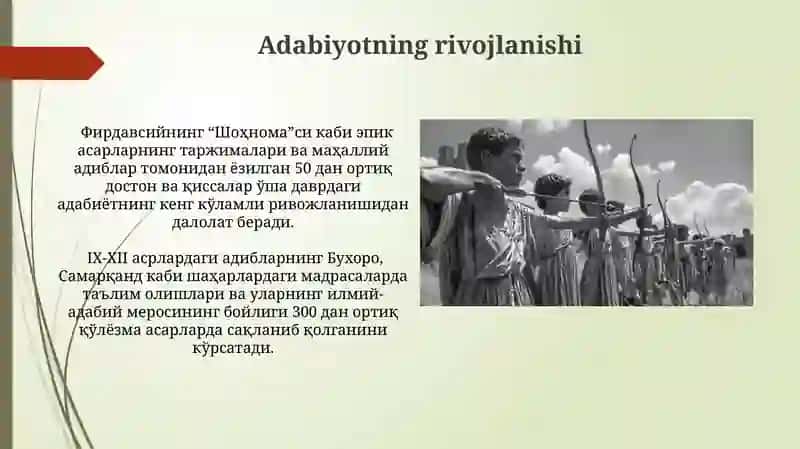 Adabiyotning rivojlanishi

Фирдавсийнинг “Шоҳнома”си каби эпик асарларнинг таржималари ва маҳаллий адиблар томонидан ёзилган 50 дан ортиқ достон ва қиссалар ўша даврдаги адабиётнинг кенг кўламли ривожланишидан далолат беради.

IX-XII асрлардаги адибларнинг Бухоро, Самарқанд каби шаҳарлардаги мадрасаларда таълим олишлари ва уларнинг илмий-адабий меросининг бойлиги 300 дан ортиқ қўлёзма асарларда сақланиб қолганини кўрсатади.